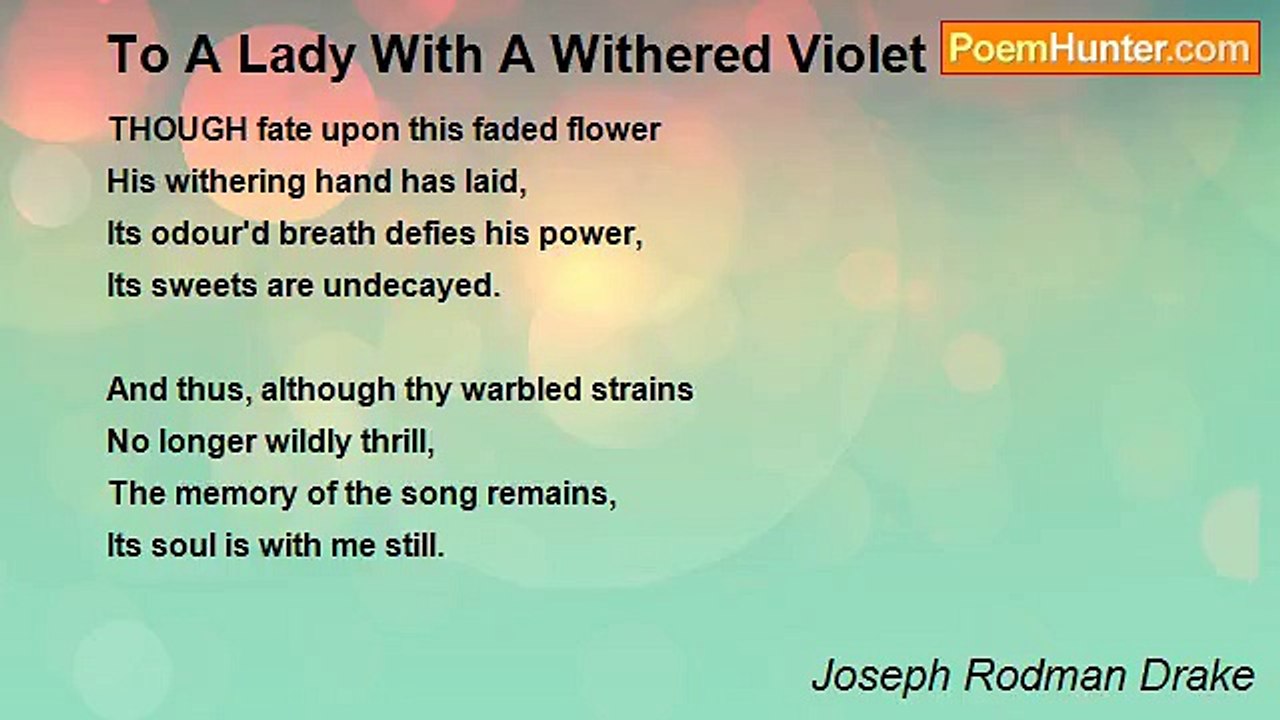 To A Lady With A Withered Violet

PoemHunter.com

THOUGH fate upon this faded flower
His withering hand has laid,
Its odour'd breath defies his power,
Its sweets are undecayed.

And thus, although thy warbled strains
No longer wildly thrill,
The memory of the song remains,
Its soul is with me still.

Joseph Rodman Drake